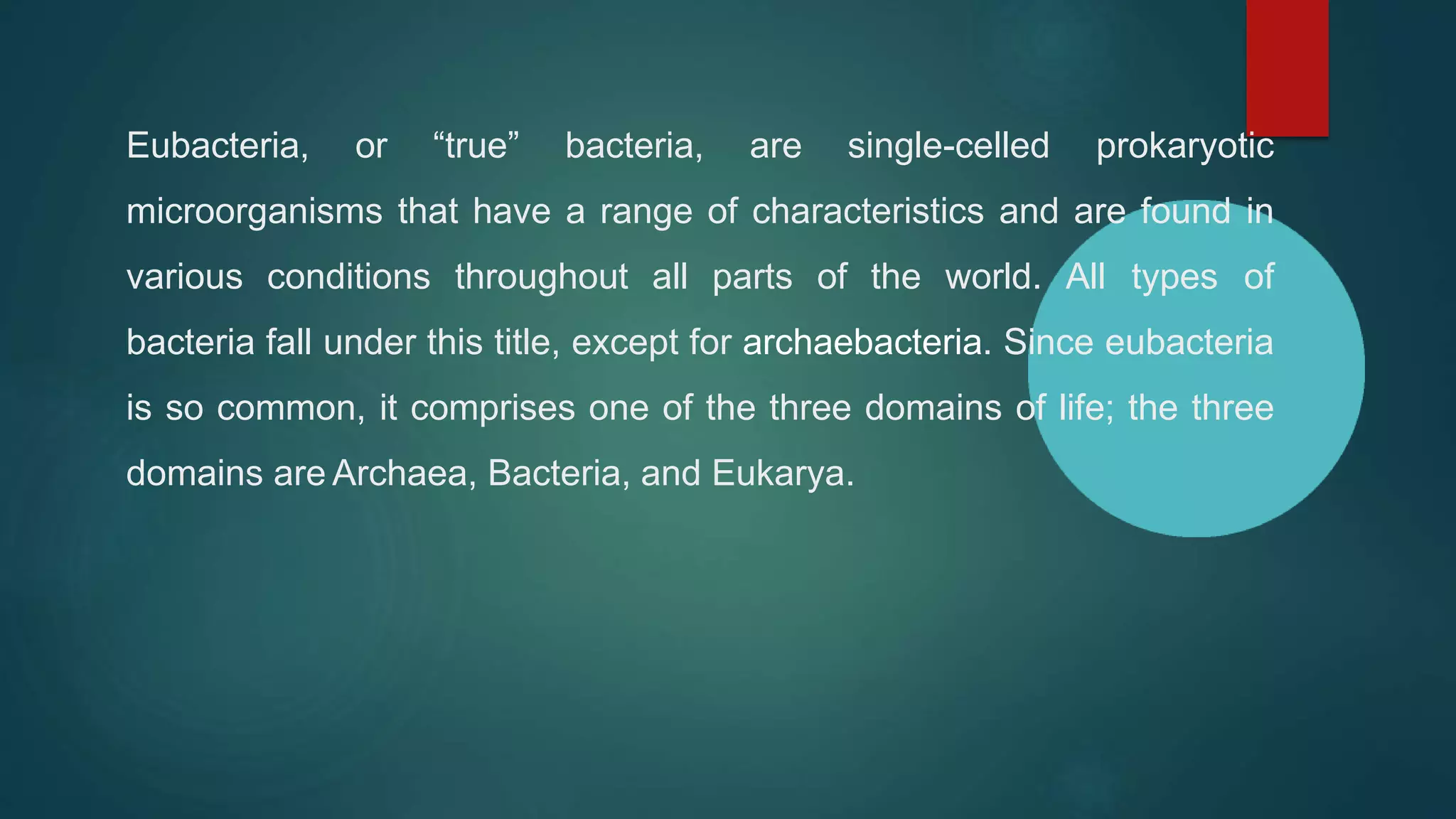 Eubacteria, or “true” bacteria, are single-celled prokaryotic microorganisms that have a range of characteristics and are found in various conditions throughout all parts of the world. All types of bacteria fall under this title, except for archaebacteria. Since eubacteria is so common, it comprises one of the three domains of life; the three domains are Archaea, Bacteria, and Eukarya.